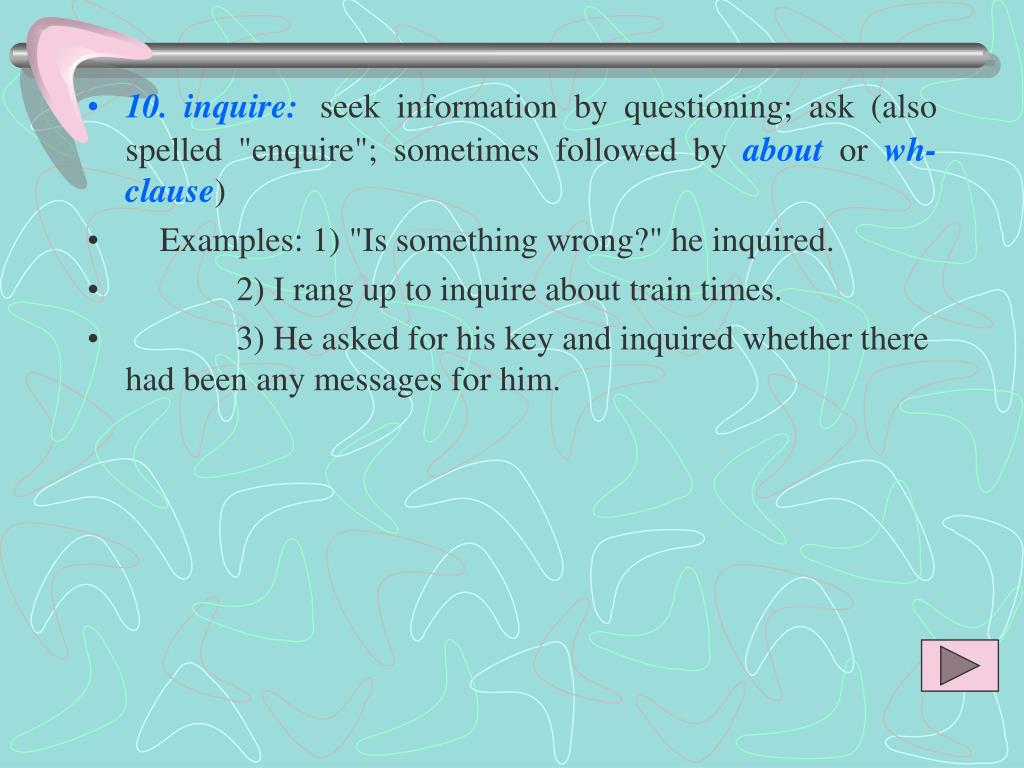 • 10. inquire: seek information by questioning; ask (also spelled "enquire"; sometimes followed by about or wh-clause)

• Examples: 1) "Is something wrong?" he inquired.

• 2) I rang up to inquire about train times.

• 3) He asked for his key and inquired whether there had been any messages for him.